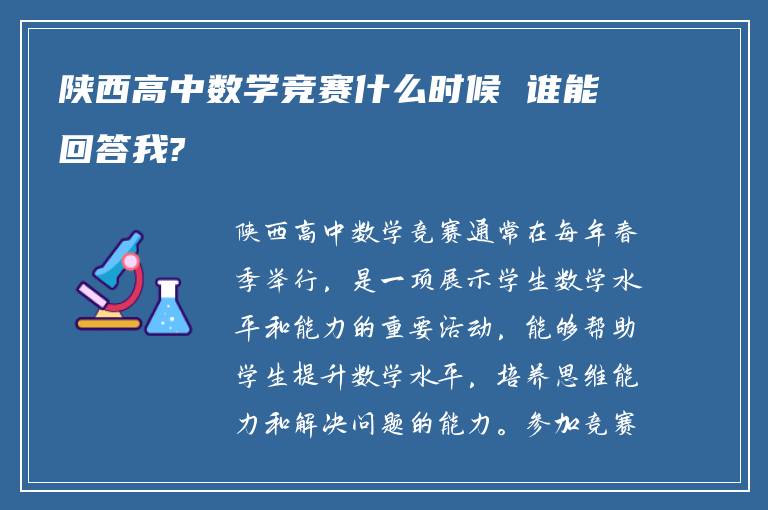 陕西高中数学竞赛什么时候 谁能回答我?

陕西高中数学竞赛通常在每年春季举行，是一项展示学生数学水平和能力的重要活动，能够帮助学生提升数学水平，培养思维能力和解决问题的能力。参加竞赛